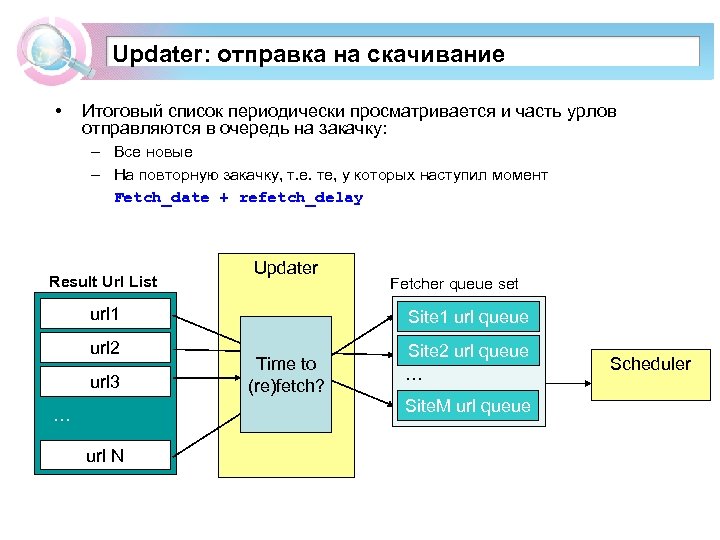 Updater: отправка на скачивание

• Итоговый список периодически просматривается и часть урлов отправляются в очередь на закачку:

– Все новые

– На повторную закачку, т.е. те, у которых наступил момент Fetch_date + refetch_delay

Result Url List

url1

url2

url3

…

url N

Updater

Time to (re)fetch?

Fetcher queue set

Site1 url queue

Site2 url queue

…

SiteM url queue

Scheduler